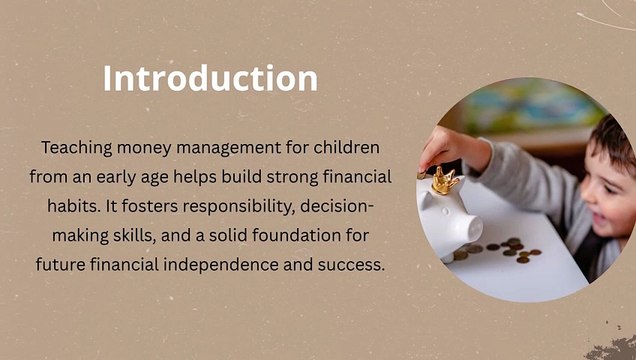 Introduction

Teaching money management for children from an early age helps build strong financial habits. It fosters responsibility, decision-making skills, and a solid foundation for future financial independence and success.